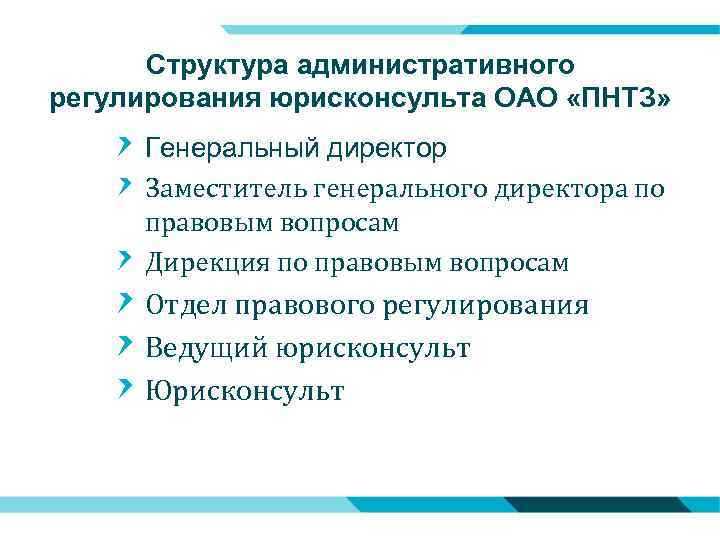 Структура административного регулирования юрисконсульта ОАО «ПНТЗ»

Генеральный директор

Заместитель генерального директора по правовым вопросам

Дирекция по правовым вопросам

Отдел правового регулирования

Ведущий юрисконсульт

Юрисконсульт